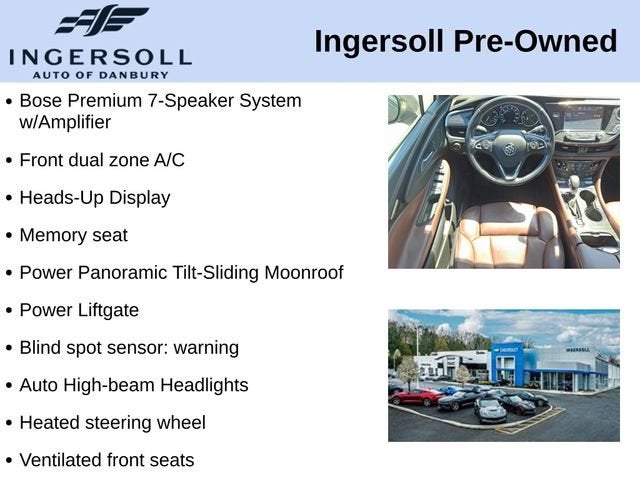 INGERSOLL
AUTO OF DANBURY

Ingersoll Pre-Owned

• Bose Premium 7-Speaker System w/Amplifier

• Front dual zone A/C

• Heads-Up Display

• Memory seat

• Power Panoramic Tilt-Sliding Moonroof

• Power Liftgate

• Blind spot sensor: warning

• Auto High-beam Headlights

• Heated steering wheel

• Ventilated front seats

CHEVROLET
INGERSOLL